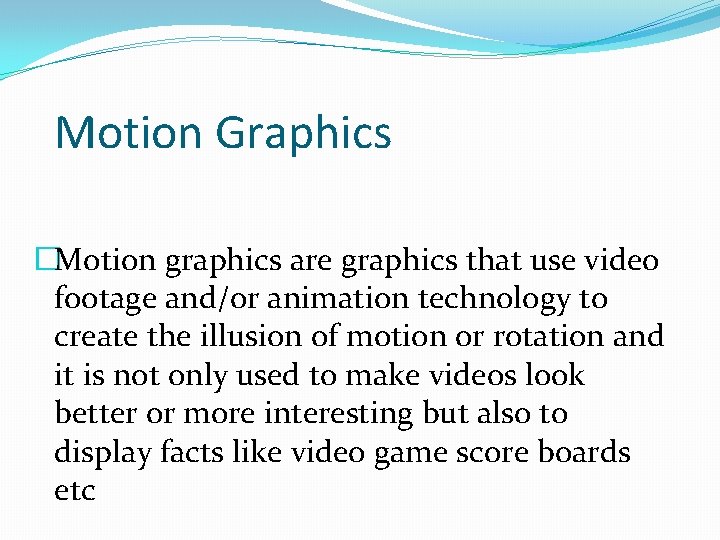 Motion Graphics

□Motion graphics are graphics that use video footage and/or animation technology to create the illusion of motion or rotation and it is not only used to make videos look better or more interesting but also to display facts like video game score boards etc